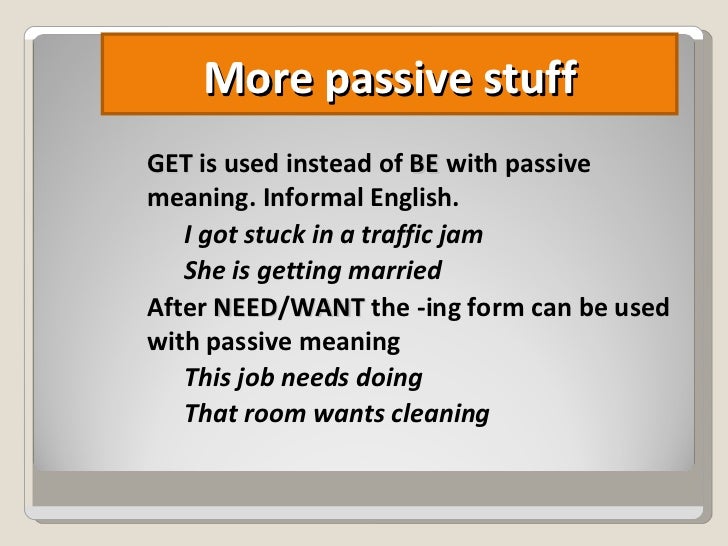 More passive stuff

GET is used instead of BE with passive meaning. Informal English.

I got stuck in a traffic jam

She is getting married

After NEED/WANT the -ing form can be used with passive meaning

This job needs doing

That room wants cleaning